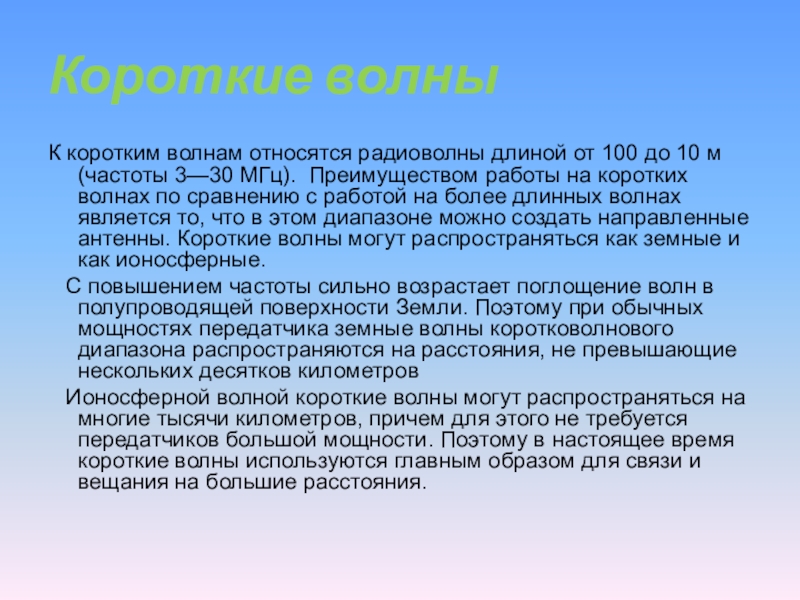 Короткие волны

К коротким волнам относятся радиоволны длиной от 100 до 10 м (частоты 3—30 МГц). Преимуществом работы на коротких волнах по сравнению с работой на более длинных волнах является то, что в этом диапазоне можно создать направленные антенны. Короткие волны могут распространяться как земные и как ионосферные.

С повышением частоты сильно возрастает поглощение волн в полупроводящей поверхности Земли. Поэтому при обычных мощностях передатчика земные волны коротковолнового диапазона распространяются на расстояния, не превышающие нескольких десятков километров

Ионосферной волной короткие волны могут распространяться на многие тысячи километров, причем для этого не требуется передатчиков большой мощности. Поэтому в настоящее время короткие волны используются главным образом для связи и вещания на большие расстояния.